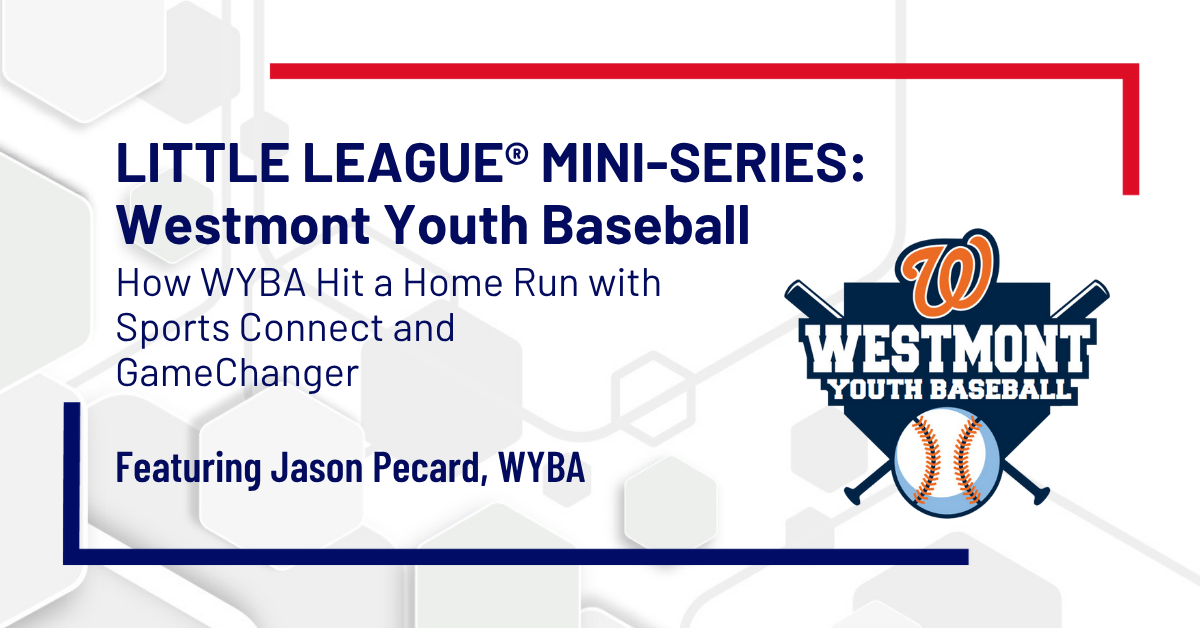 LITTLE LEAGUE® MINI-SERIES:
Westmont Youth Baseball

How WYBA Hit a Home Run with Sports Connect and GameChanger

Featuring Jason Pecard, WYBA

W
WESTMONT
YOUTH BASEBALL